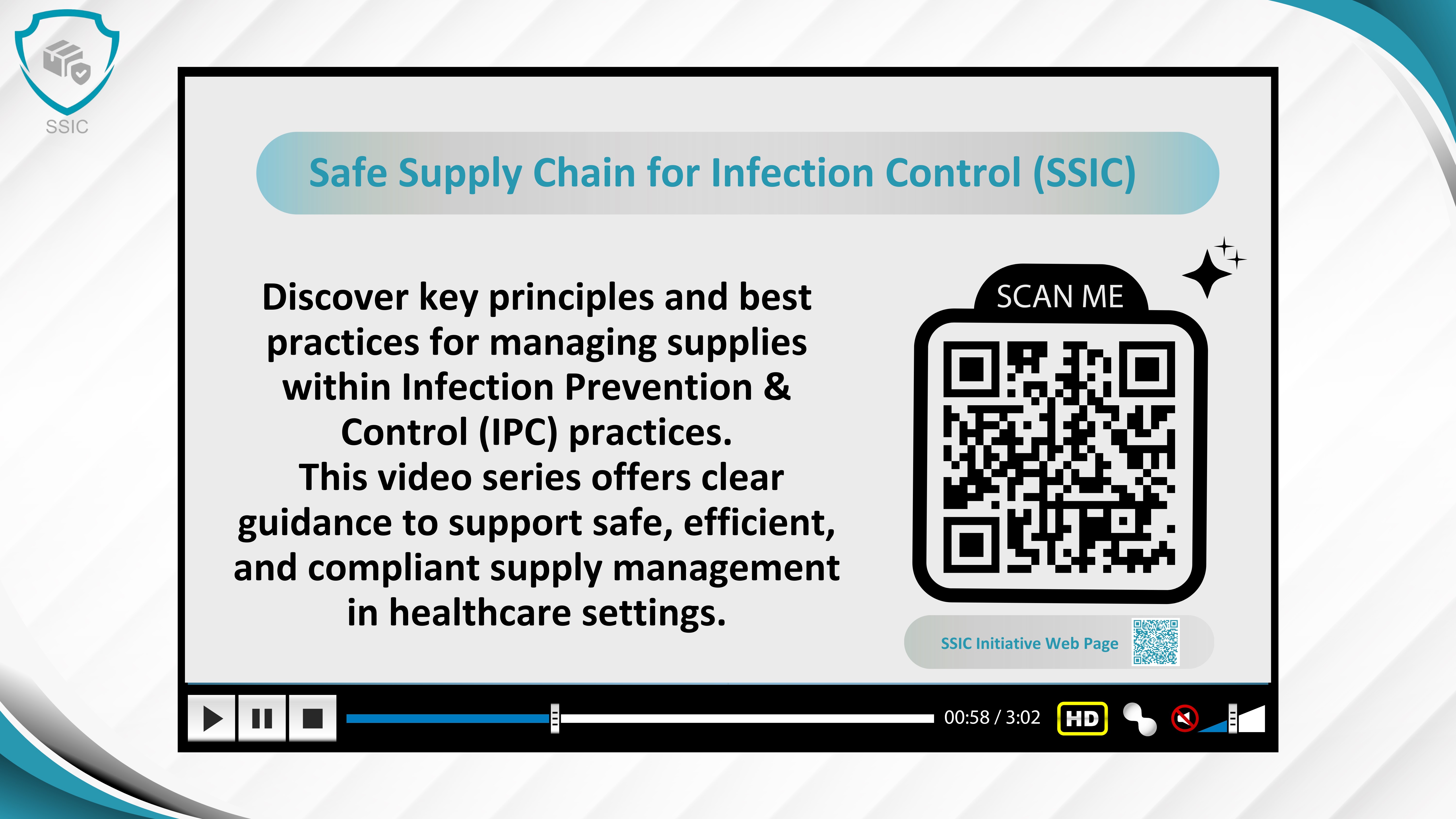 SSIC

Safe Supply Chain for Infection Control (SSIC)

Discover key principles and best practices for managing supplies within Infection Prevention & Control (IPC) practices.
This video series offers clear guidance to support safe, efficient, and compliant supply management in healthcare settings.

SCAN ME

SSIC Initiative Web Page

00:58 / 3:02 HD